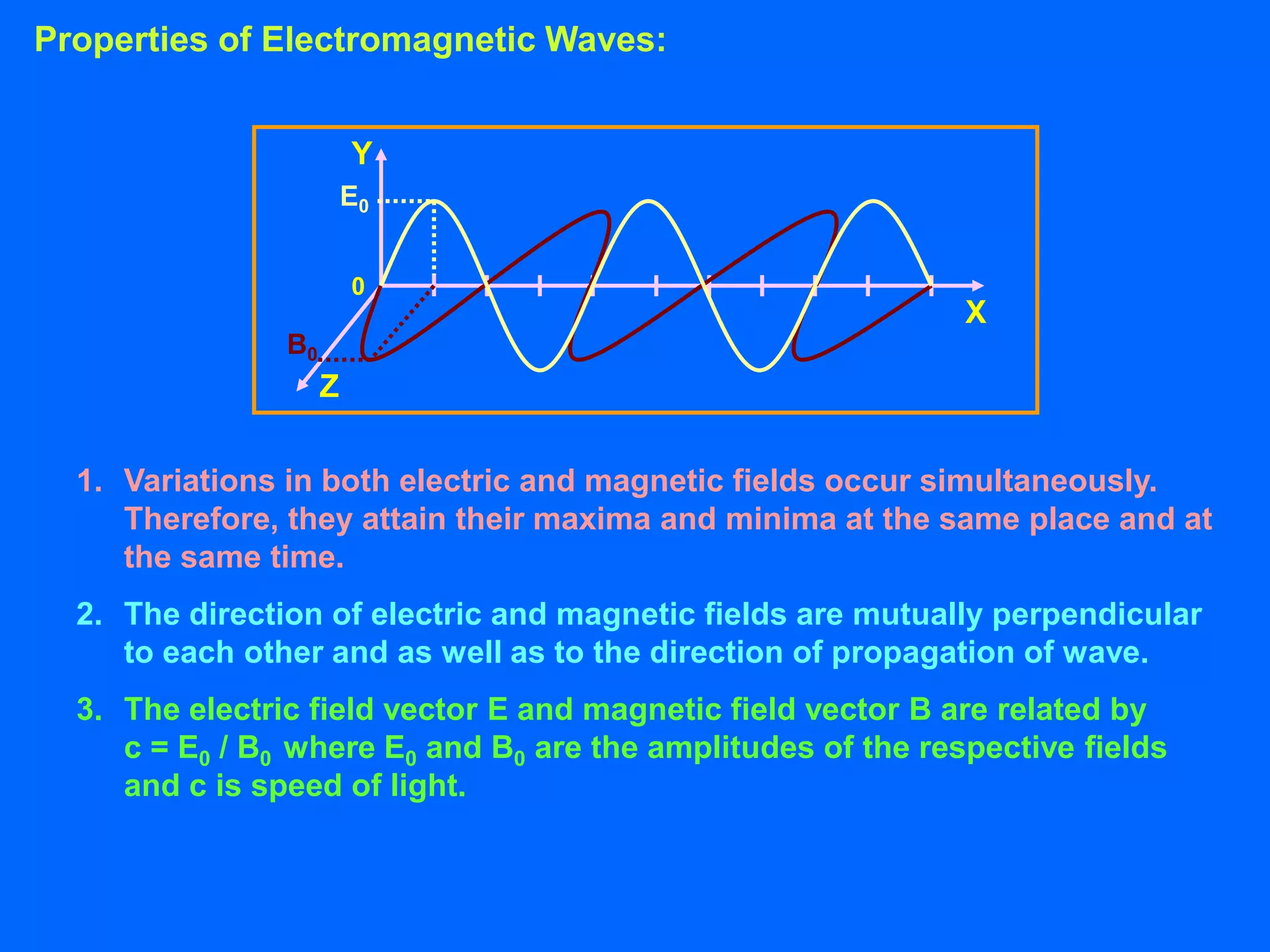 Properties of Electromagnetic Waves:

Y
$E_0$
0
X
$B_0$
Z

1. Variations in both electric and magnetic fields occur simultaneously. Therefore, they attain their maxima and minima at the same place and at the same time.

2. The direction of electric and magnetic fields are mutually perpendicular to each other and as well as to the direction of propagation of wave.

3. The electric field vector E and magnetic field vector B are related by $c = E_0 / B_0$ where $E_0$ and $B_0$ are the amplitudes of the respective fields and c is speed of light.